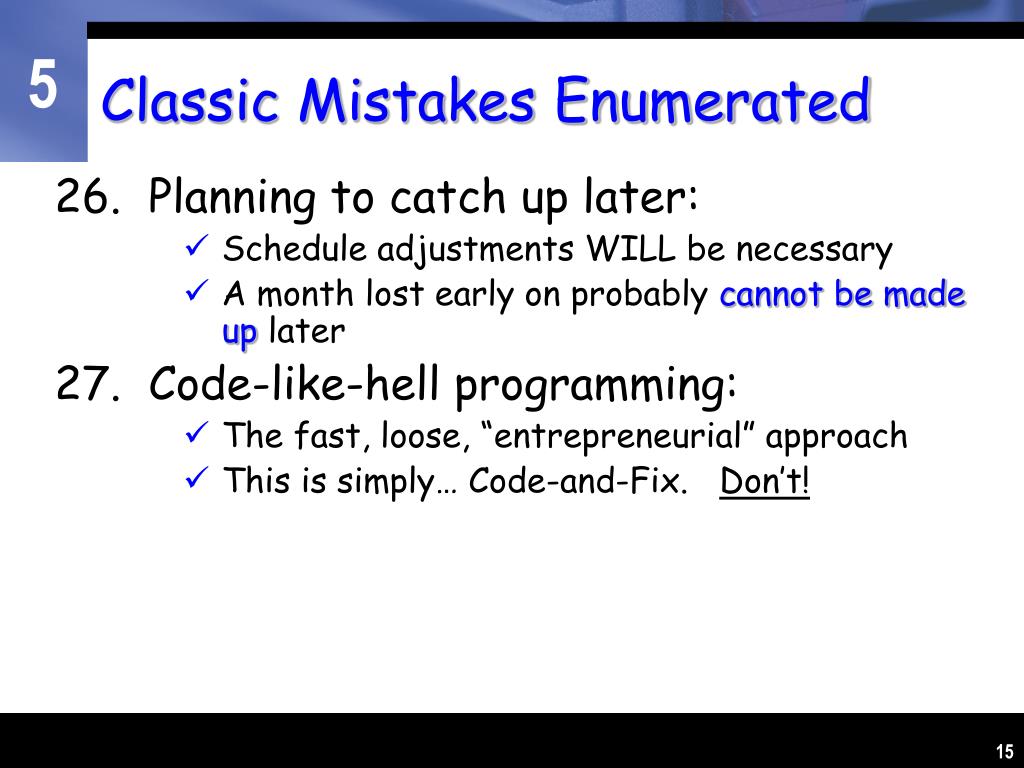 5

Classic Mistakes Enumerated

26. Planning to catch up later:

✓ Schedule adjustments WILL be necessary

✓ A month lost early on probably cannot be made up later

27. Code-like-hell programming:

✓ The fast, loose, “entrepreneurial” approach

✓ This is simply… Code-and-Fix. Don’t!

15